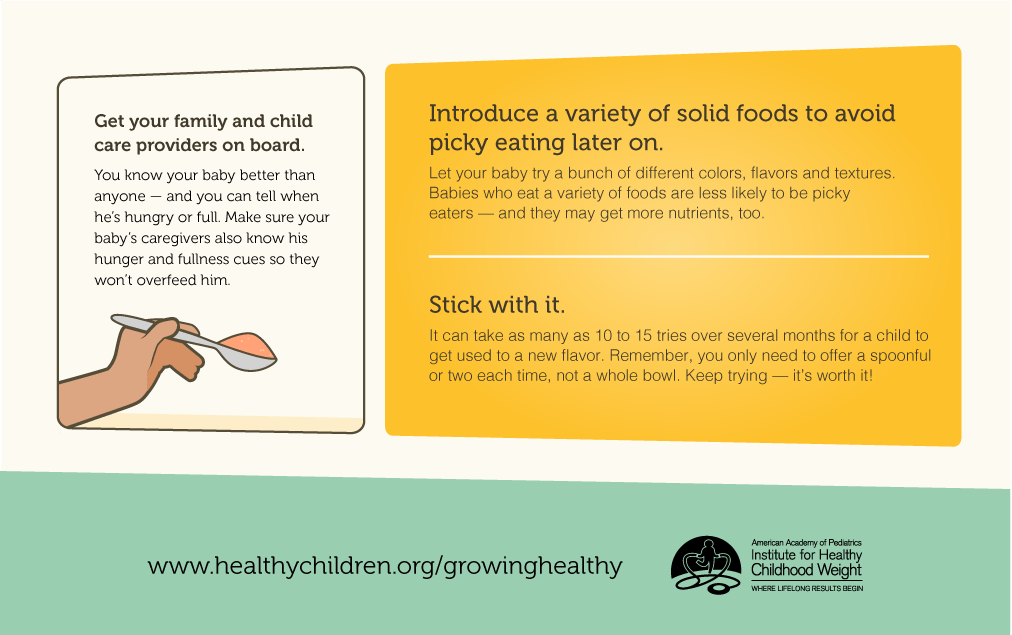 Get your family and child care providers on board.

You know your baby better than anyone — and you can tell when he's hungry or full. Make sure your baby's caregivers also know his hunger and fullness cues so they won't overfeed him.

Introduce a variety of solid foods to avoid picky eating later on.

Let your baby try a bunch of different colors, flavors and textures. Babies who eat a variety of foods are less likely to be picky eaters — and they may get more nutrients, too.

Stick with it.

It can take as many as 10 to 15 tries over several months for a child to get used to a new flavor. Remember, you only need to offer a spoonful or two each time, not a whole bowl. Keep trying — it's worth it!

www.healthychildren.org/growinghealthy

American Academy of Pediatrics
Institute for Healthy Childhood Weight
WHERE LIFELONG RESULTS BEGIN